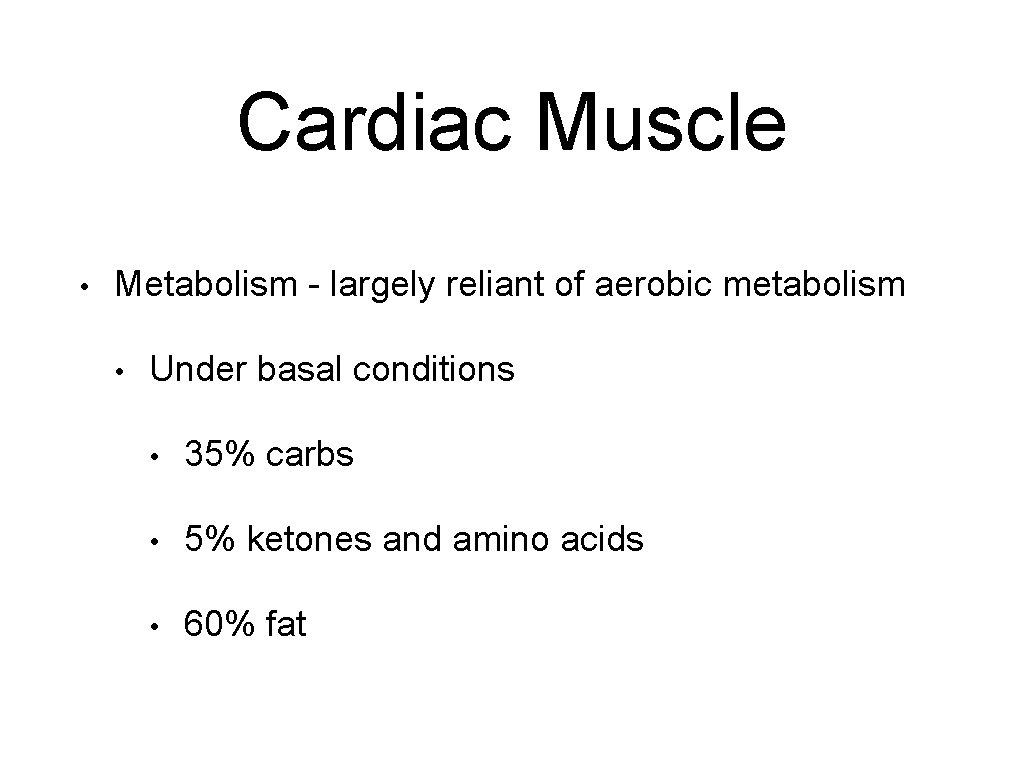 Cardiac Muscle

• Metabolism - largely reliant of aerobic metabolism

• Under basal conditions

• 35% carbs

• 5% ketones and amino acids

• 60% fat